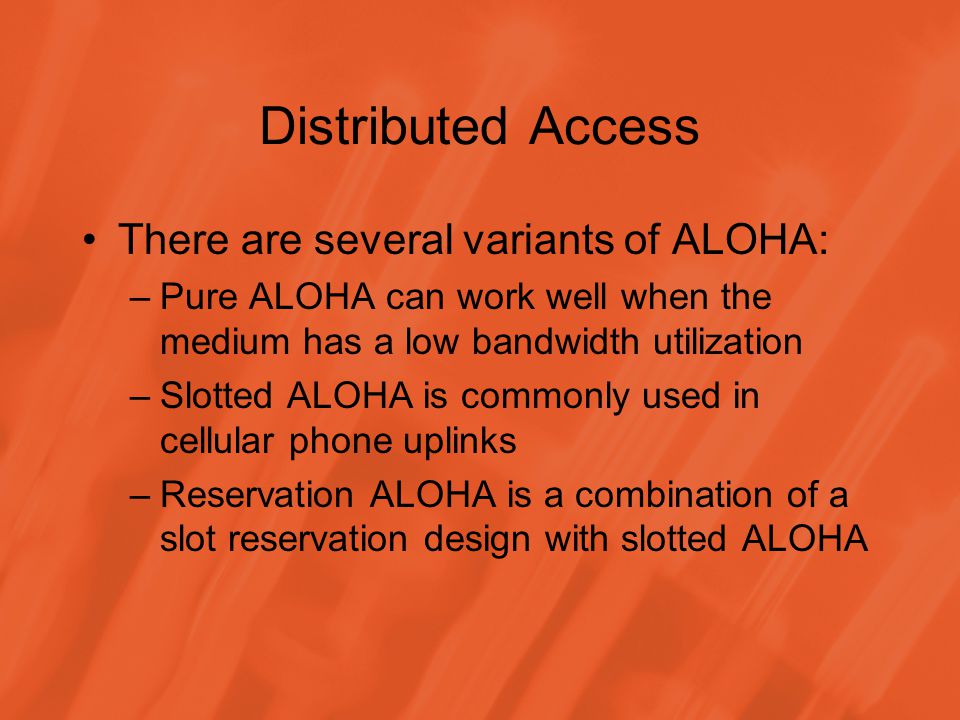 Distributed Access

• There are several variants of ALOHA:
– Pure ALOHA can work well when the medium has a low bandwidth utilization
– Slotted ALOHA is commonly used in cellular phone uplinks
– Reservation ALOHA is a combination of a slot reservation design with slotted ALOHA